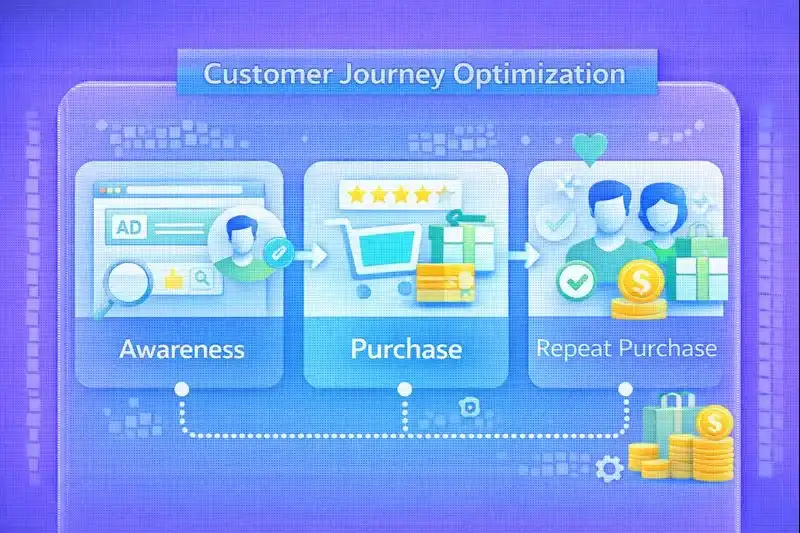 Customer Journey Optimization

AD

Awareness

Purchase

Repeat Purchase